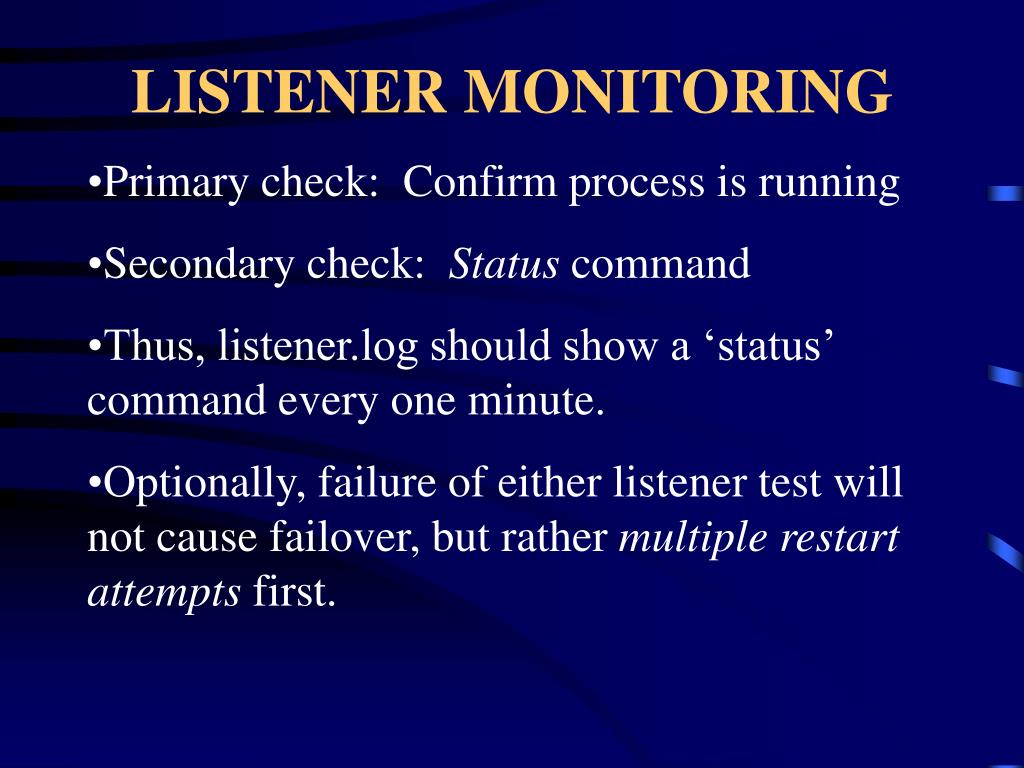 LISTENER MONITORING

•Primary check: Confirm process is running

•Secondary check: Status command

•Thus, listener.log should show a ‘status’ command every one minute.

•Optionally, failure of either listener test will not cause failover, but rather multiple restart attempts first.